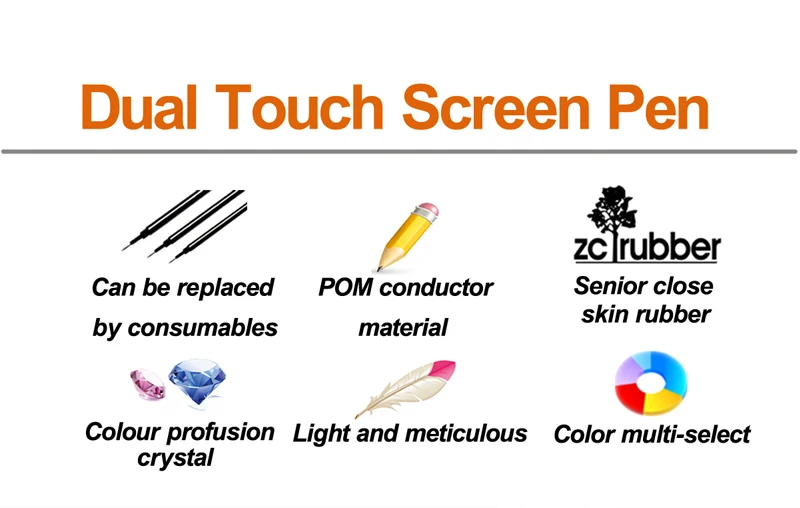 Dual Touch Screen Pen

Can be replaced by consumables

POM conductor material

zc rubber

Senior close skin rubber

Colour profusion crystal

Light and meticulous

Color multi-select